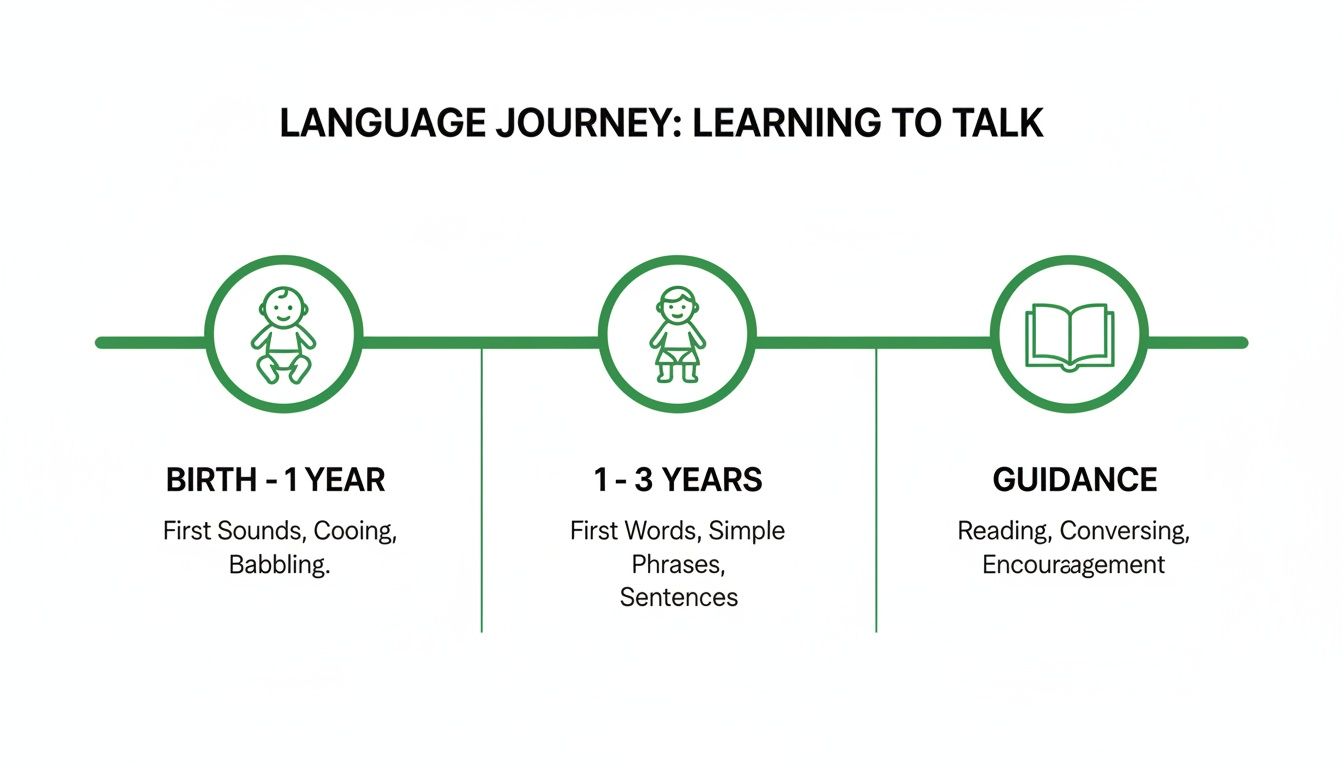 LANGUAGE JOURNEY: LEARNING TO TALK

BIRTH - 1 YEAR

First Sounds, Cooing, Babbling.

1 - 3 YEARS

First Words, Simple Phrases, Sentences

GUIDANCE

Reading, Conversing, Encouragement